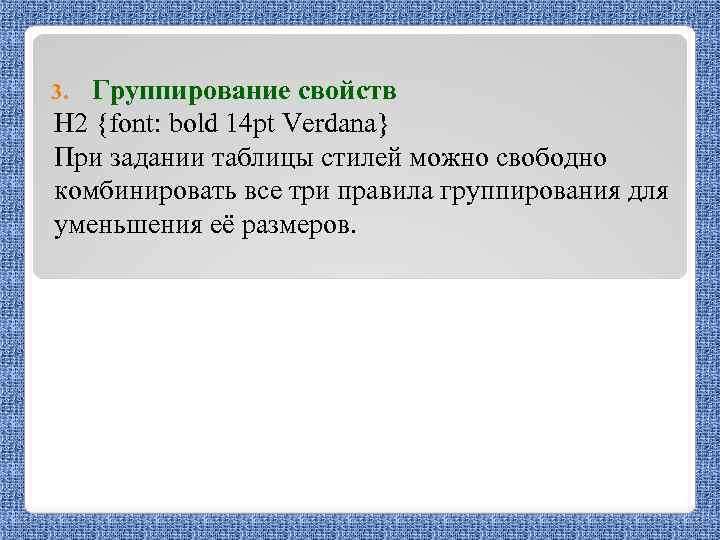 3. Группирование свойств
H2 {font: bold 14pt Verdana}
При задании таблицы стилей можно свободно комбинировать все три правила группирования для уменьшения её размеров.